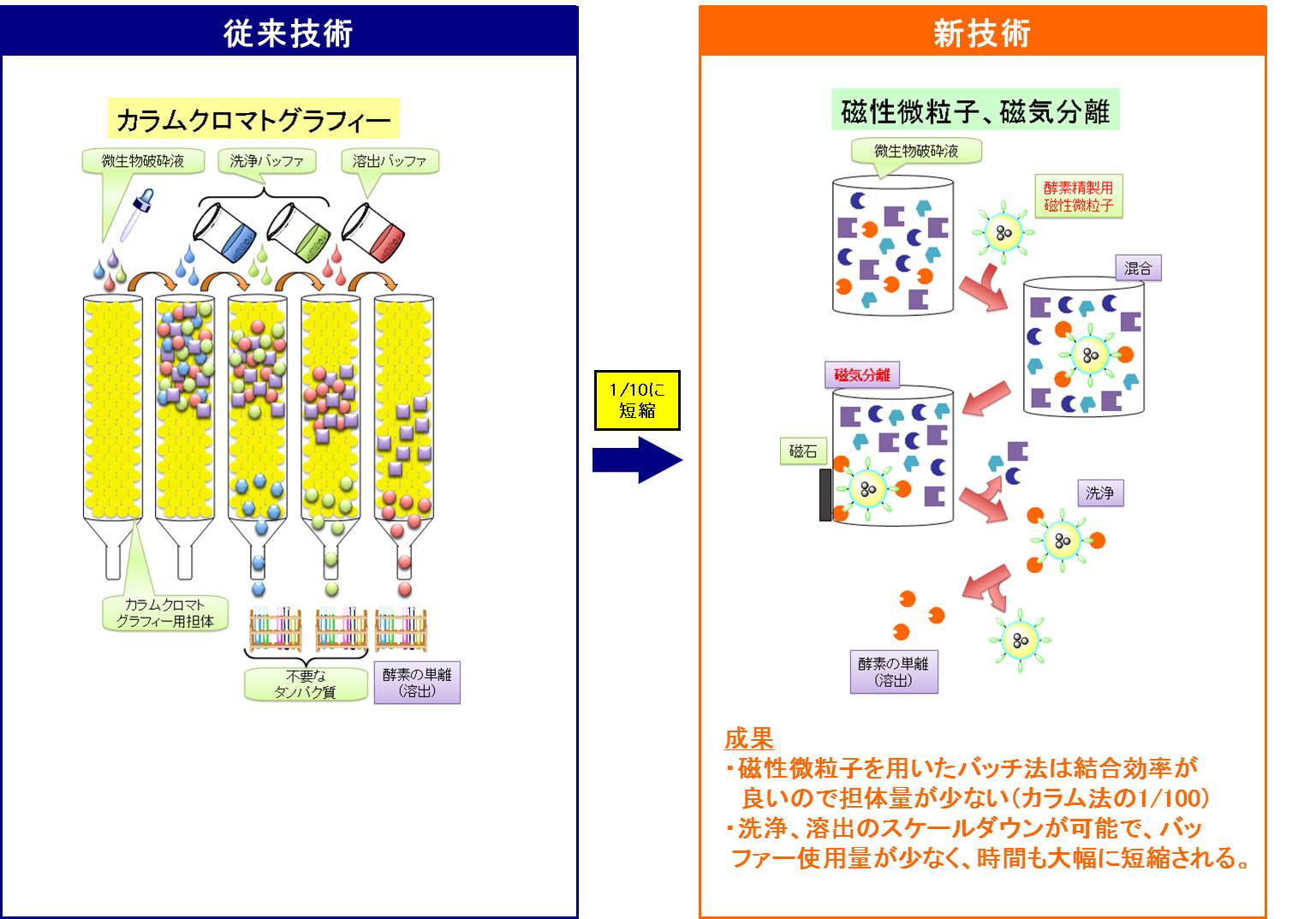 従来技術

カラムクロマトグラフィー

微生物破砕液

洗浄バッファ

溶出バッファ

カラムクロマトグラフィー用担体

不要なタンパク質

酵素の単離（溶出）

1/10に短縮

新技術

磁性微粒子、磁気分離

微生物破砕液

酵素精製用磁性微粒子

混合

磁気分離

磁石

洗浄

酵素の単離（溶出）

成果
・磁性微粒子を用いたバッチ法は結合効率が良いので担体量が少ない（カラム法の1/100）
・洗浄、溶出のスケールダウンが可能で、バッファー使用量が少なく、時間も大幅に短縮される。